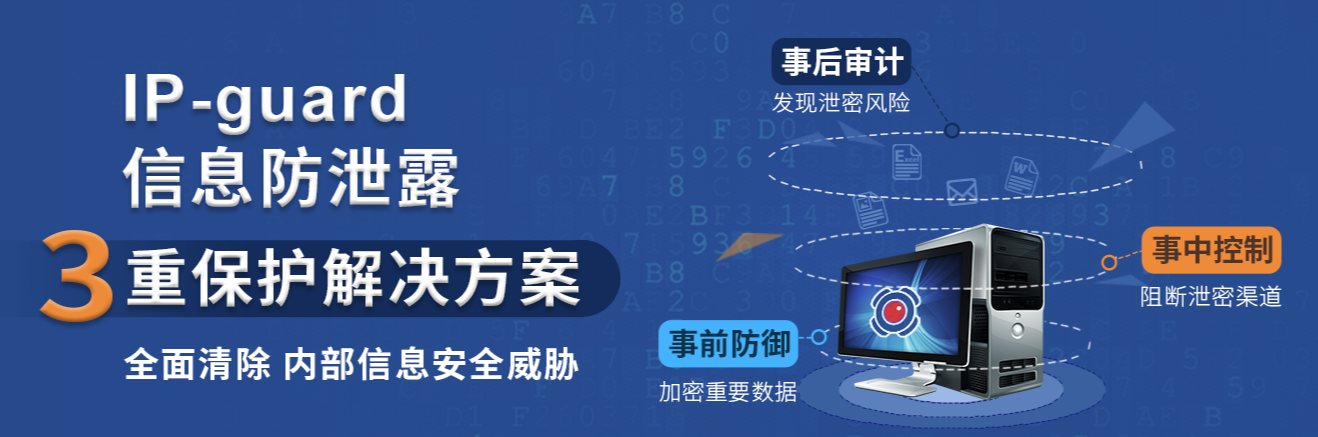 IP-guard
信息防泄露
3 重保护解决方案
全面清除 内部信息安全威胁

事后审计
发现泄密风险

事中控制
阻断泄密渠道

事前防御
加密重要数据